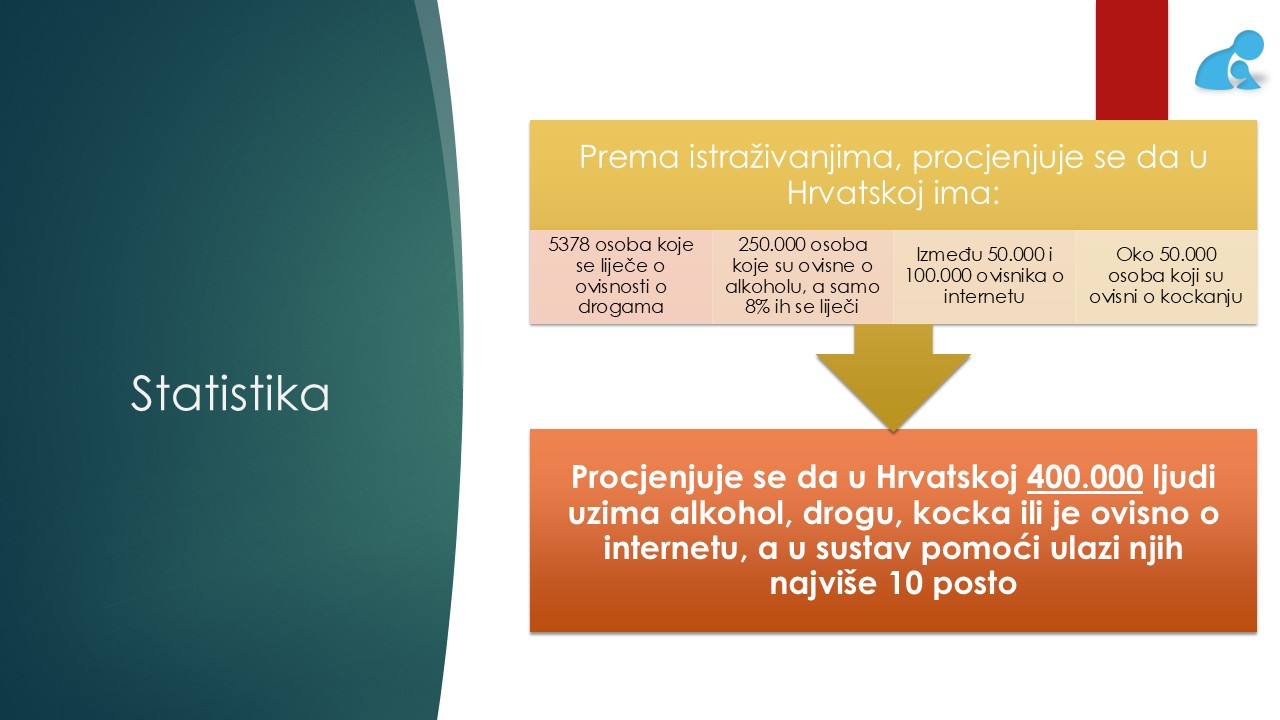 Statistika

Prema istraživanjima, procjenjuje se da u Hrvatskoj ima:

5378 osoba koje se liječe o ovisnosti o drogama

250.000 osoba koje su ovisne o alkoholu, a samo 8% ih se liječi

Između 50.000 i 100.000 ovisnika o internetu

Oko 50.000 osoba koji su ovisni o kockanju

Procjenjuje se da u Hrvatskoj 400.000 ljudi uzima alkohol, drogu, kocka ili je ovisno o internetu, a u sustav pomoći ulazi njih najviše 10 posto